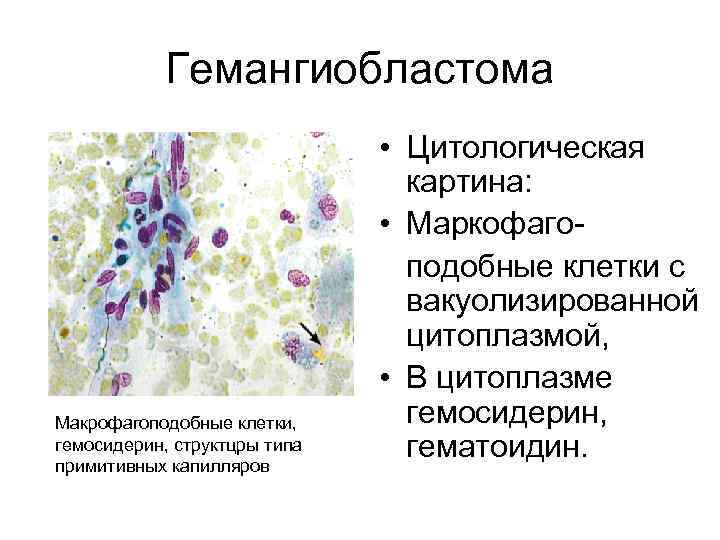 Гемангиобластома

Макрофагоподобные клетки, гемосидерин, структцры типа примитивных капилляров

• Цитологическая картина:
• Маркофаго-
подобные клетки с вакуолизированной цитоплазмой,
• В цитоплазме гемосидерин, гематоидин.